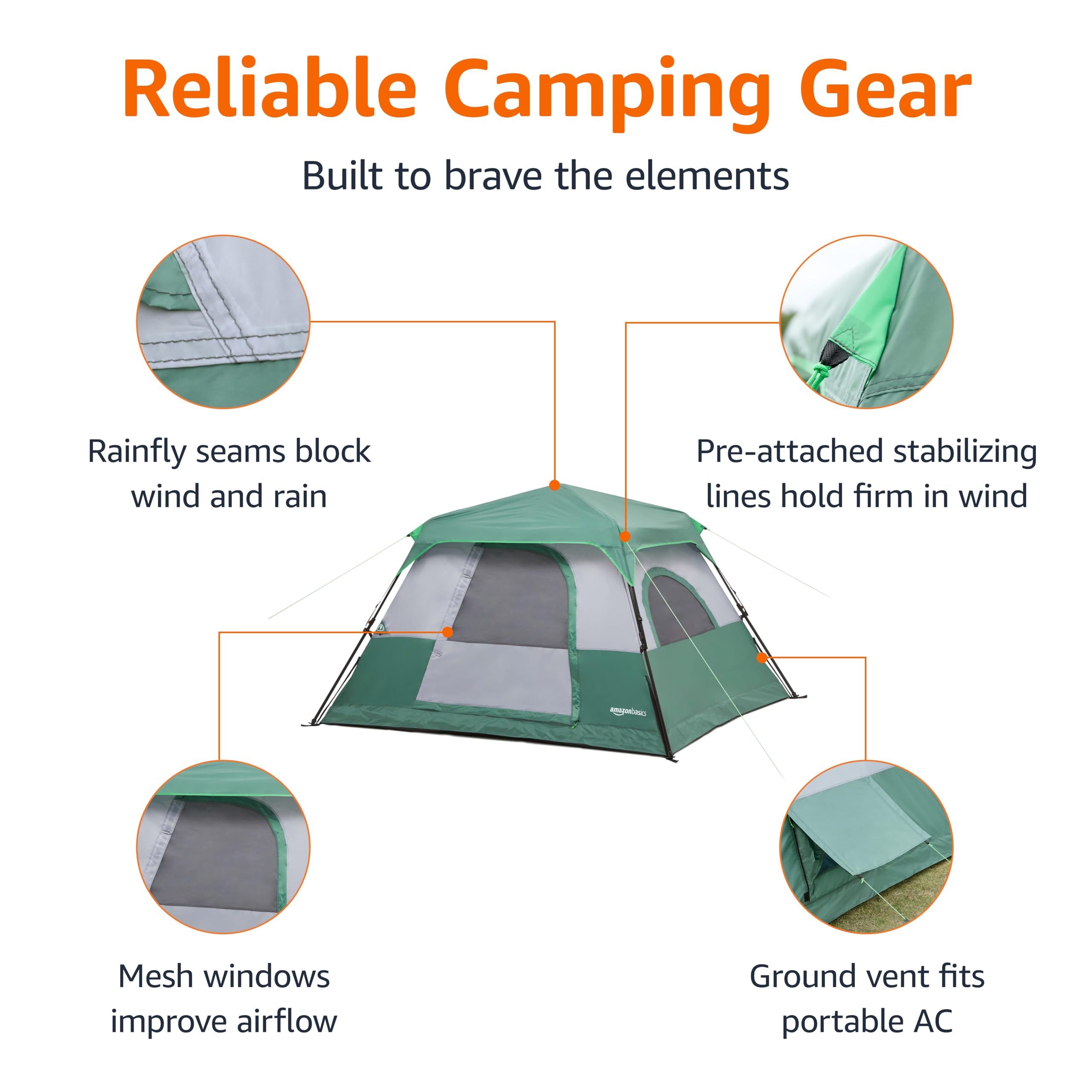 Reliable Camping Gear

Built to brave the elements

Rainfly seams block wind and rain

Pre-attached stabilizing lines hold firm in wind

amazonbasics

Mesh windows improve airflow

Ground vent fits portable AC